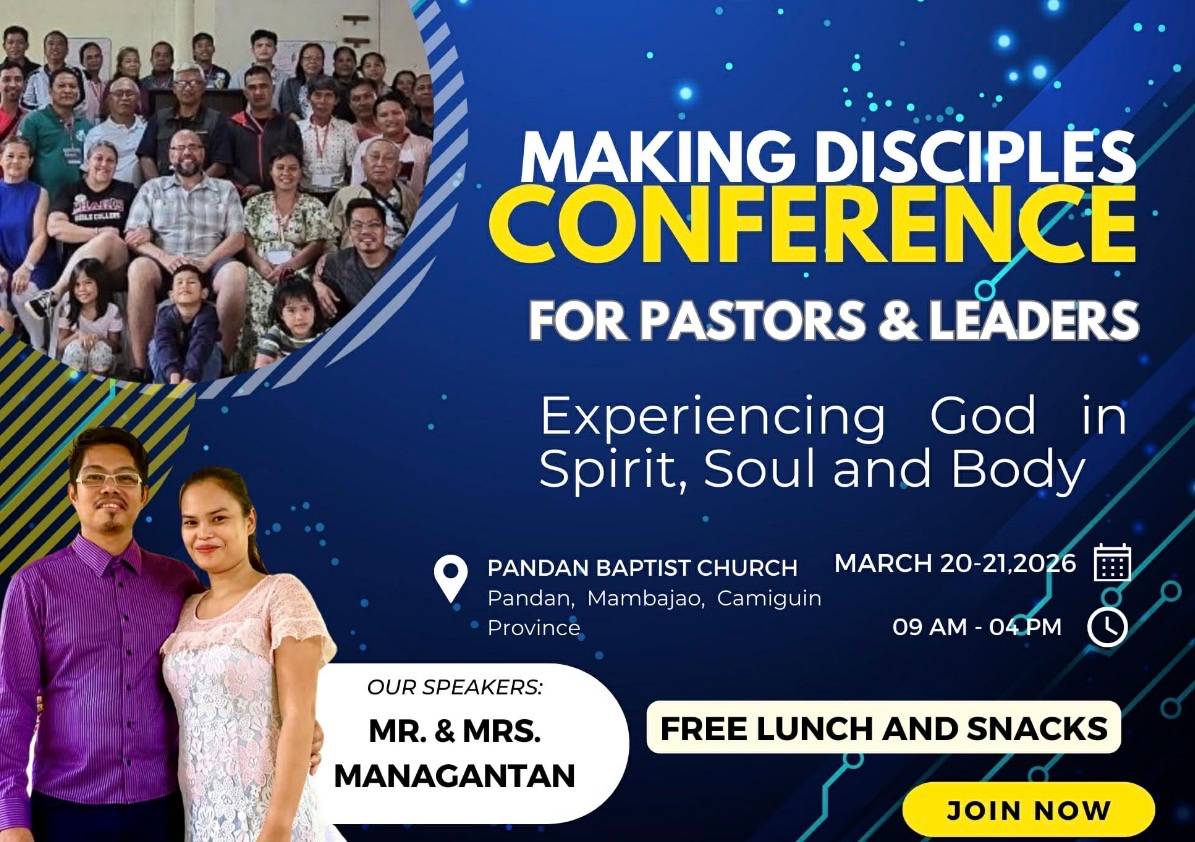 MAKING DISCIPLES
CONFERENCE
FOR PASTORS & LEADERS

Experiencing God in Spirit, Soul and Body

PANDAN BAPTIST CHURCH
Pandan, Mambajao, Camiguin Province

MARCH 20-21,2026

09 AM - 04 PM

OUR SPEAKERS:
MR. & MRS. MANAGANTAN

FREE LUNCH AND SNACKS

JOIN NOW